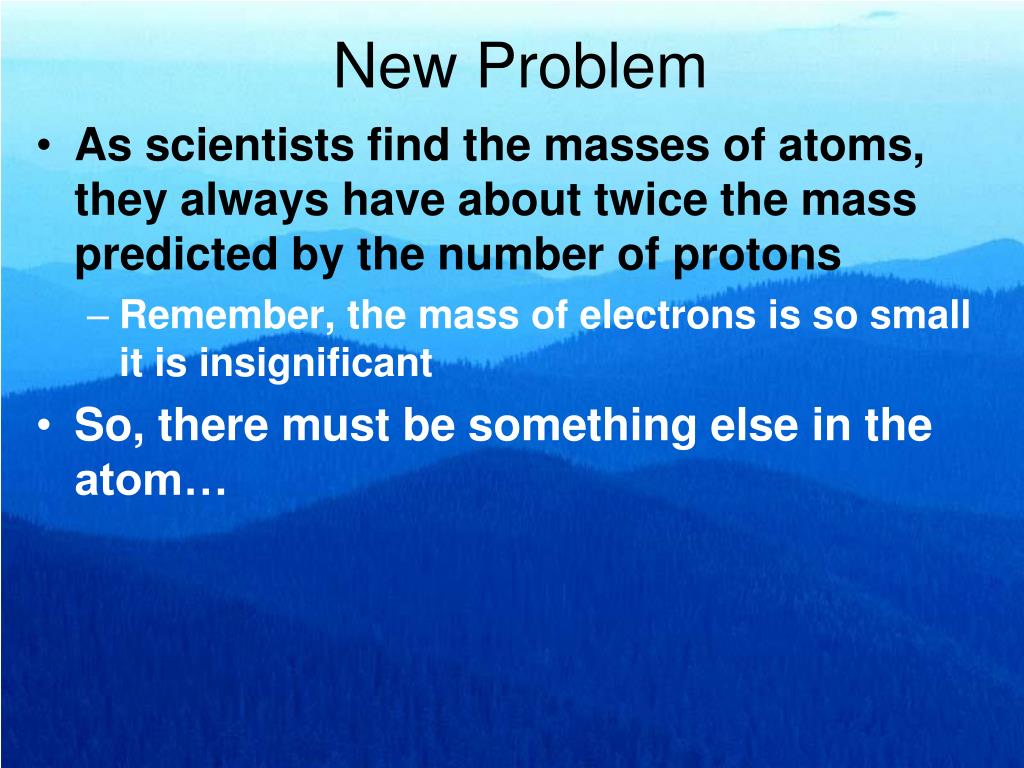 New Problem

• As scientists find the masses of atoms, they always have about twice the mass predicted by the number of protons

– Remember, the mass of electrons is so small it is insignificant

• So, there must be something else in the atom…